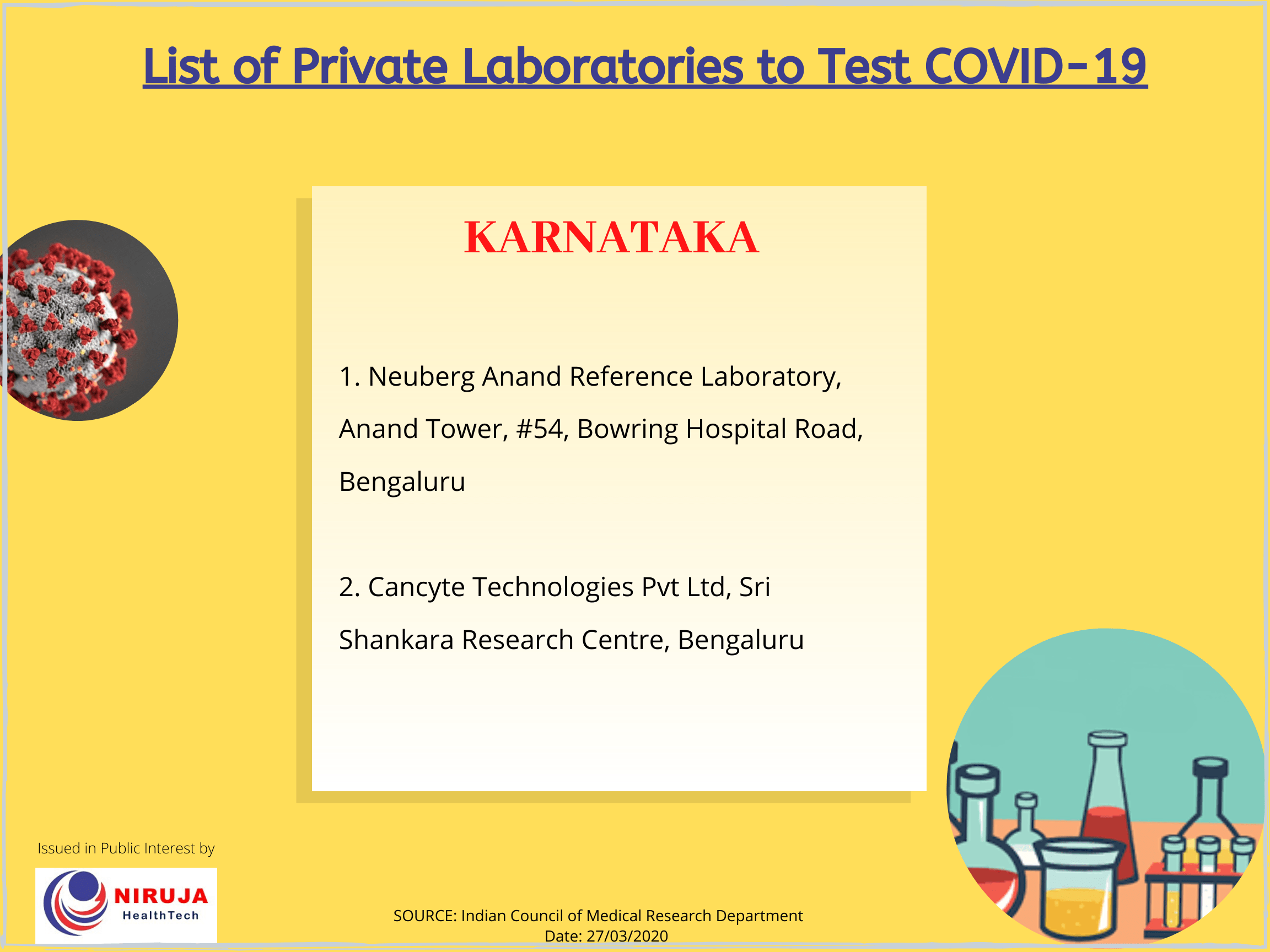 List of Private Laboratories to Test COVID-19

KARNATAKA

1. Neuberg Anand Reference Laboratory, Anand Tower, #54, Bowring Hospital Road, Bengaluru

2. Cancyte Technologies Pvt Ltd, Sri Shankara Research Centre, Bengaluru

Issued in Public Interest by

NIRUJA
HealthTech

SOURCE: Indian Council of Medical Research Department
Date: 27/03/2020